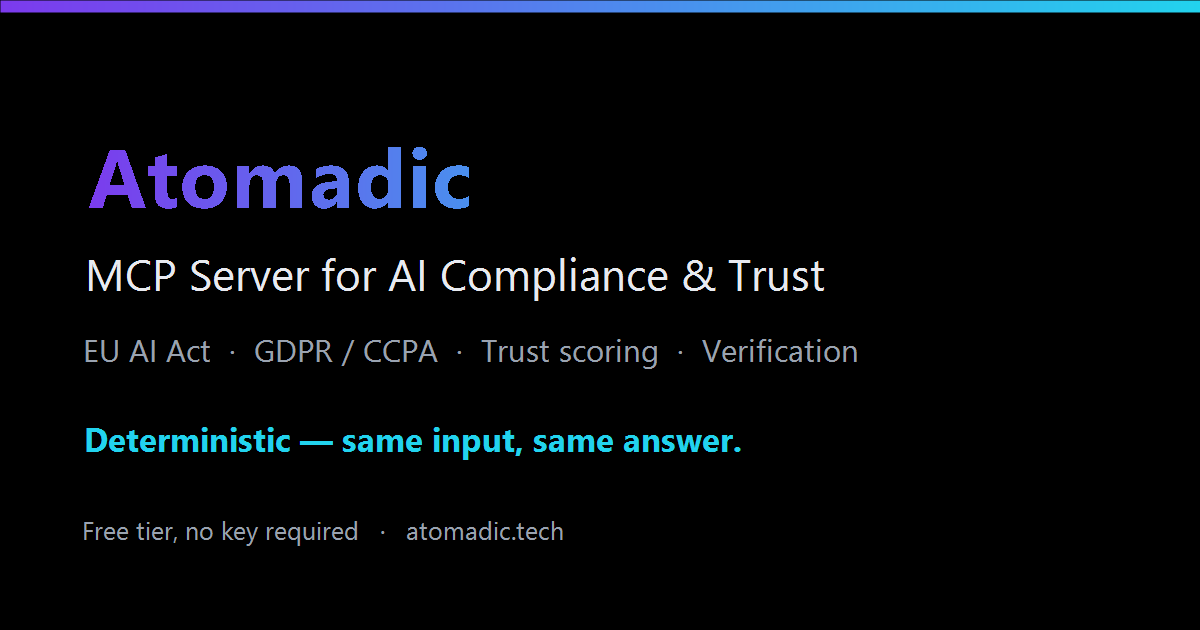 Atomadic

MCP Server for AI Compliance & Trust

EU AI Act · GDPR / CCPA · Trust scoring · Verification

Deterministic — same input, same answer.

Free tier, no key required · atomadic.tech